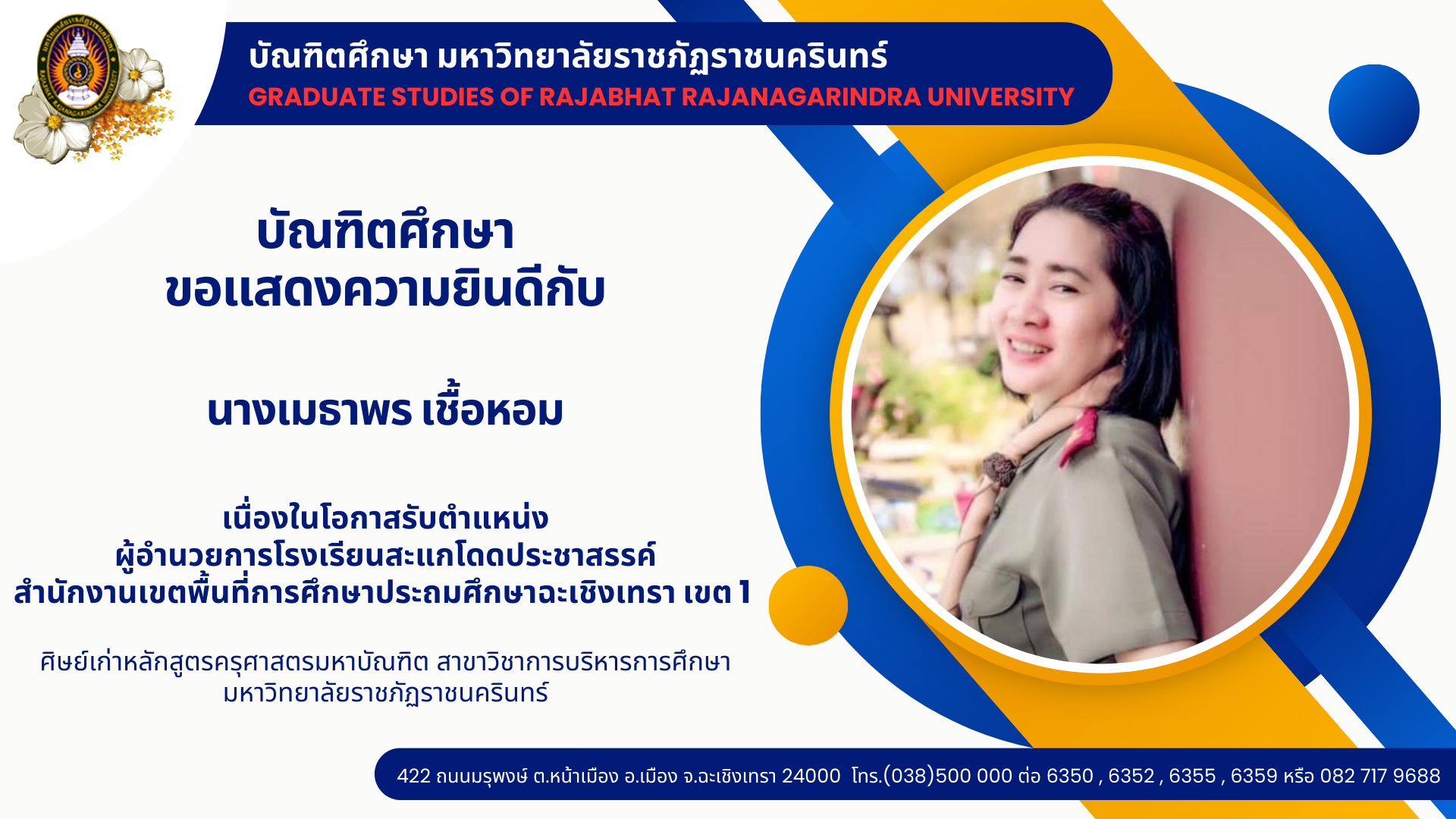 บัณฑิตศึกษา มหาวิทยาลัยราชภัฏราชนครินทร์
GRADUATE STUDIES OF RAJABHAT RAJANAGARINDRA UNIVERSITY

บัณฑิตศึกษา
ขอแสดงความยินดีกับ

นางเมธาพร เชื้อหอม

เนื่องในโอกาสรับตำแหน่ง
ผู้อำนวยการโรงเรียนสะแกโดดประชาสรรค์
สำนักงานเขตพื้นที่การศึกษาประถมศึกษาฉะเชิงเทรา เขต 1

ศิษย์เก่าหลักสูตรครุศาสตรมหาบัณฑิต สาขาวิชาการบริหารการศึกษา
มหาวิทยาลัยราชภัฏราชนครินทร์

422 ถนนมรุพงษ์ ต.หน้าเมือง อ.เมือง จ.ฉะเชิงเทรา 24000 โทร.(038)500 000 ต่อ 6350 , 6352 , 6355 , 6359 หรือ 082 717 9688